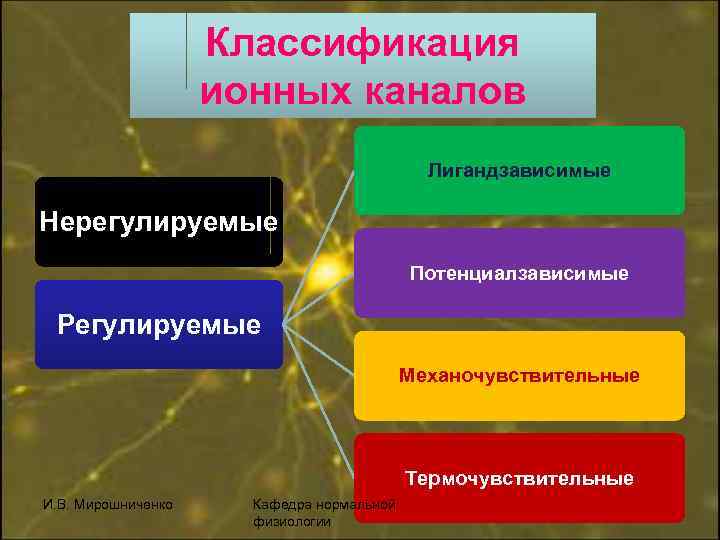 Классификация ионных каналов

Нерегулируемые

Регулируемые

Лигандзависимые

Потенциалзависимые

Механочувствительные

Термочувствительные

И.В. Мирошниченко

Кафедра нормальной физиологии